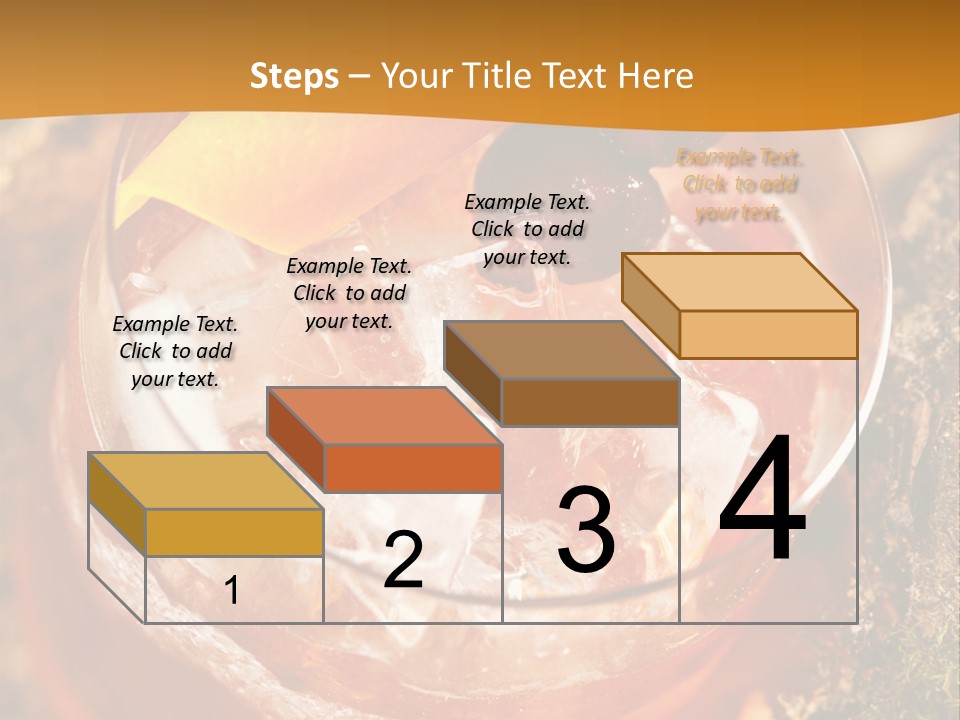 Steps – Your Title Text Here

Example Text. Click to add your text.

Example Text. Click to add your text.

Example Text. Click to add your text.

Example Text. Click to add your text.

1

2

3

4